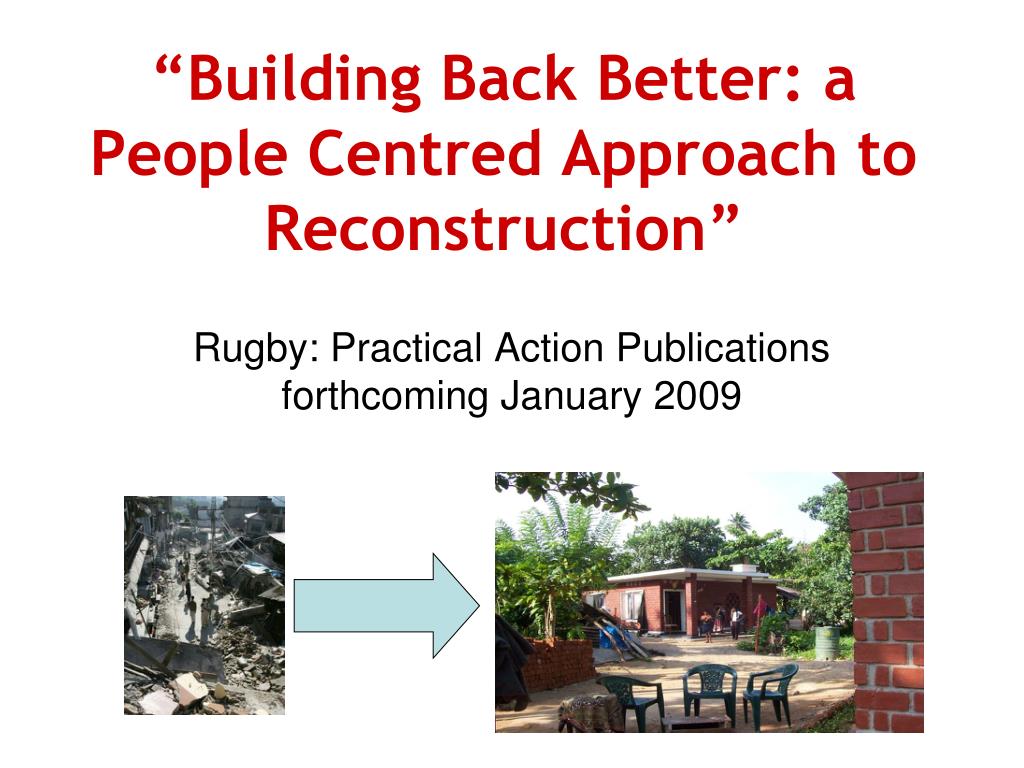 “Building Back Better: a People Centred Approach to Reconstruction”

Rugby: Practical Action Publications forthcoming January 2009